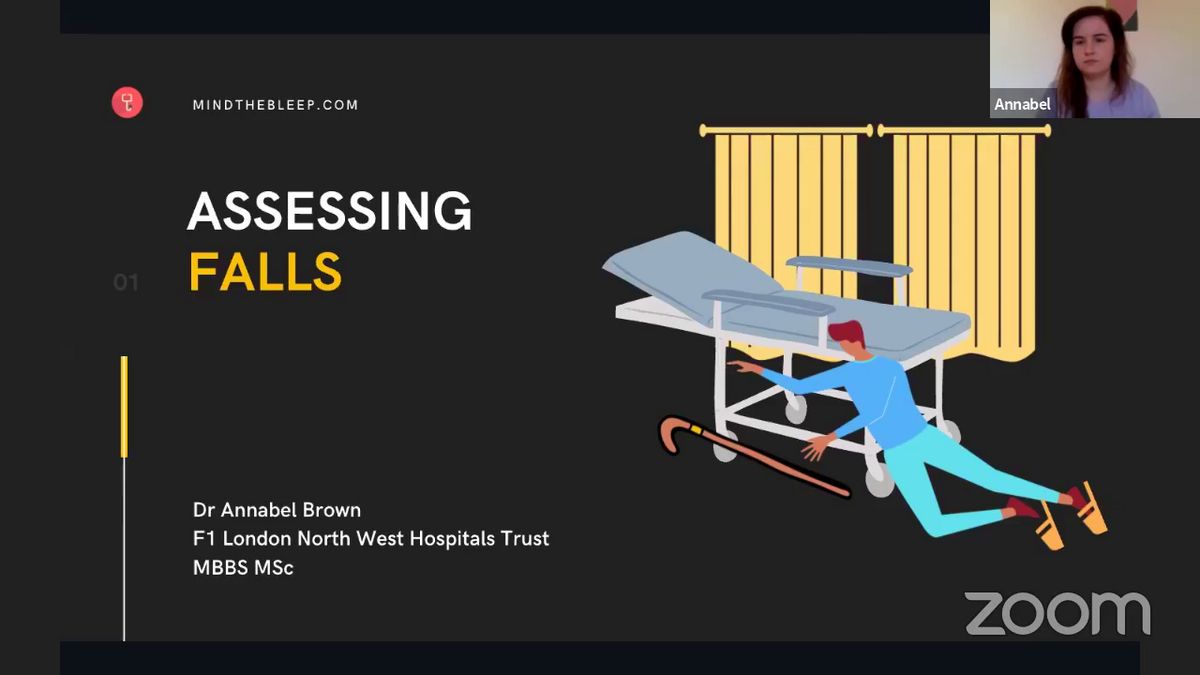 MINDTHEBLEEP.COM

Annabel

01

ASSESSING
FALLS

Dr Annabel Brown
F1 London North West Hospitals Trust
MBBS MSc

zoom